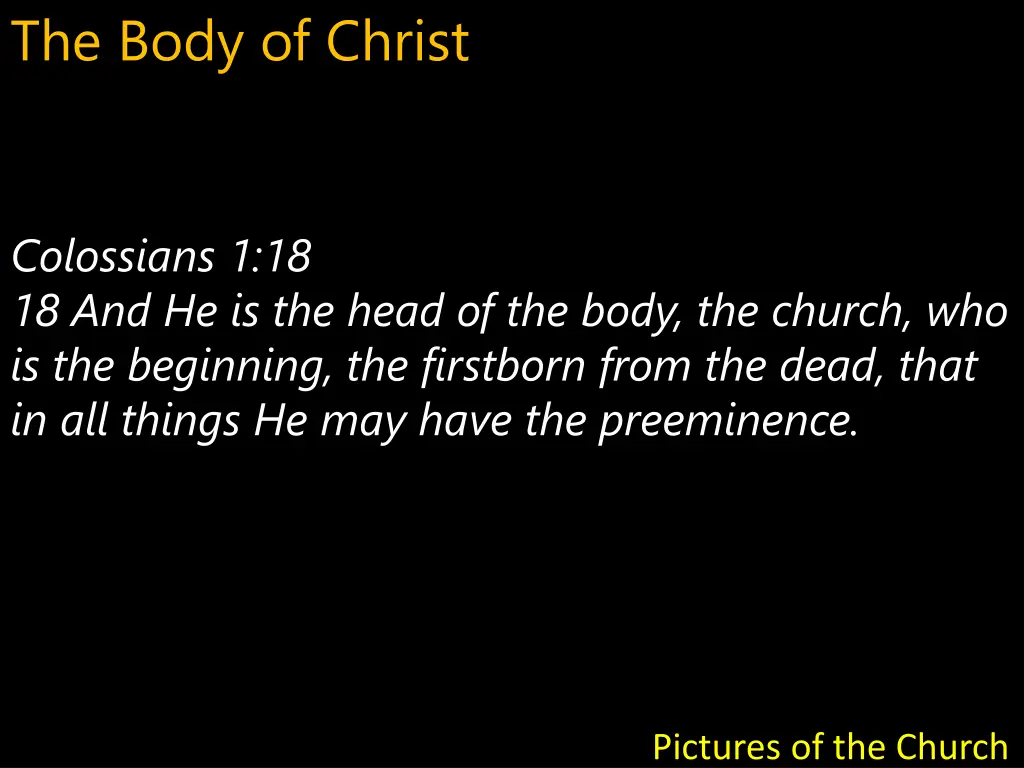 The Body of Christ

Colossians 1:18
18 And He is the head of the body, the church, who is the beginning, the firstborn from the dead, that in all things He may have the preeminence.

Pictures of the Church